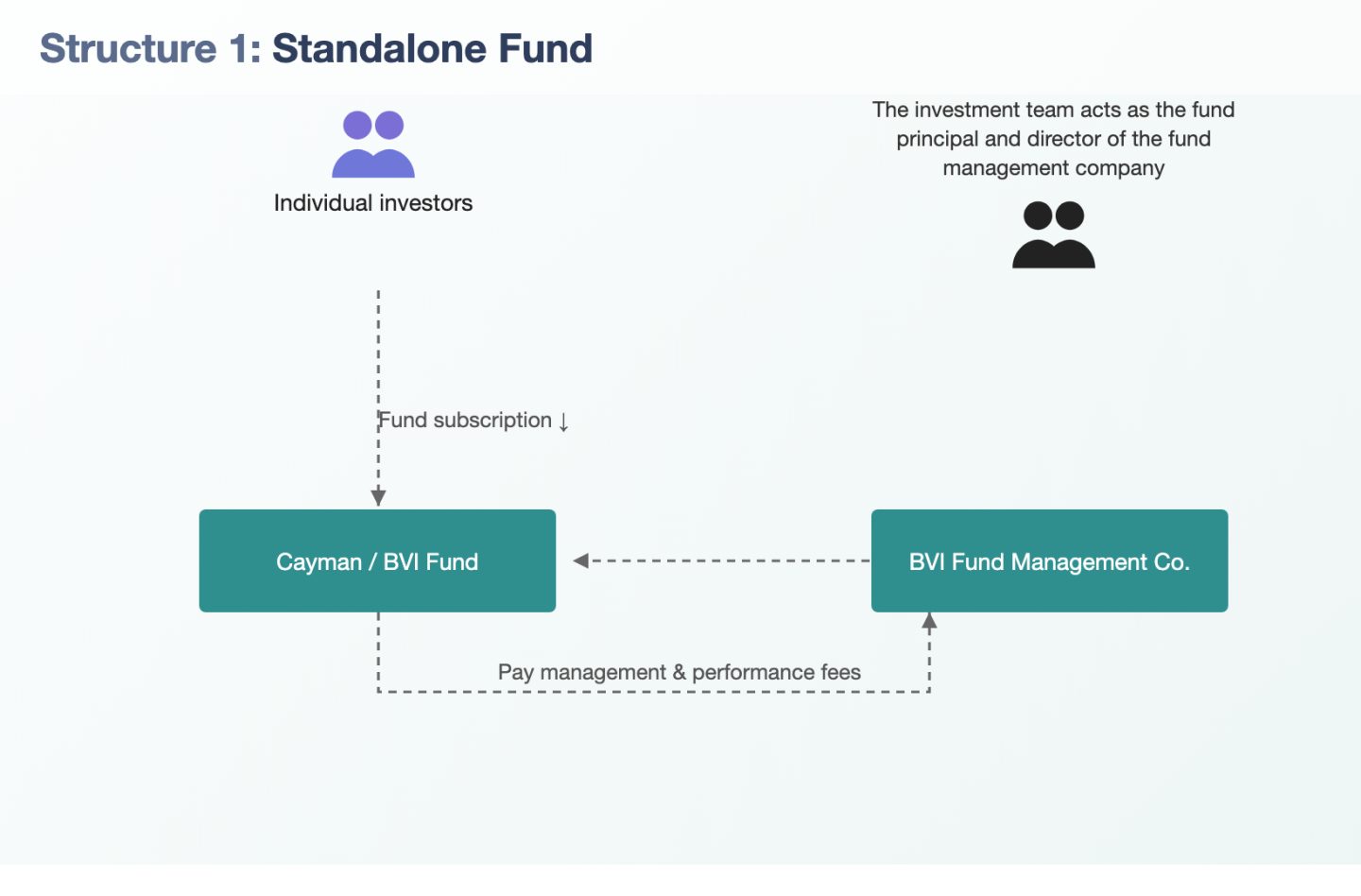 Structure 1: Standalone Fund

Individual investors

The investment team acts as the fund principal and director of the fund management company

Fund subscription ↓

Cayman / BVI Fund

BVI Fund Management Co.

Pay management & performance fees